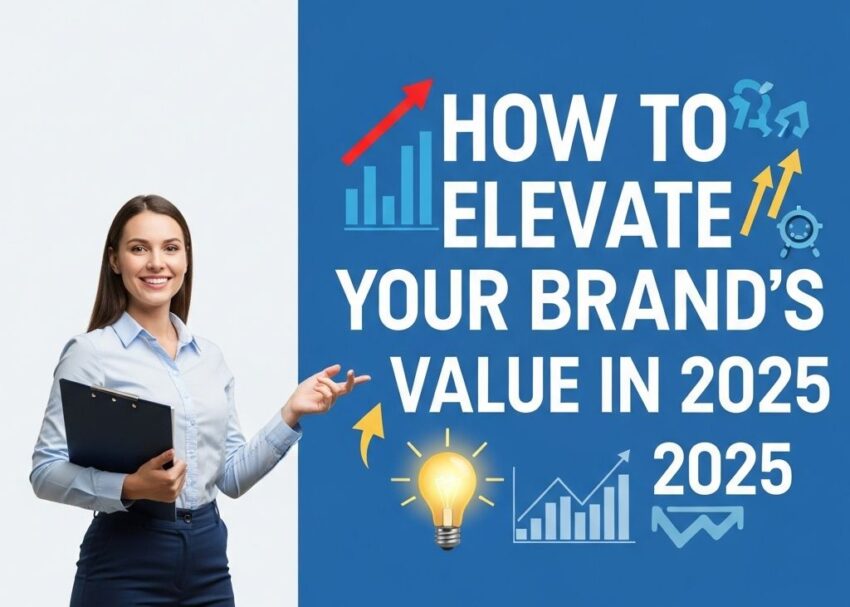 HOW TO ELEVATE YOUR BRAND'S VALUE IN 2025

2025